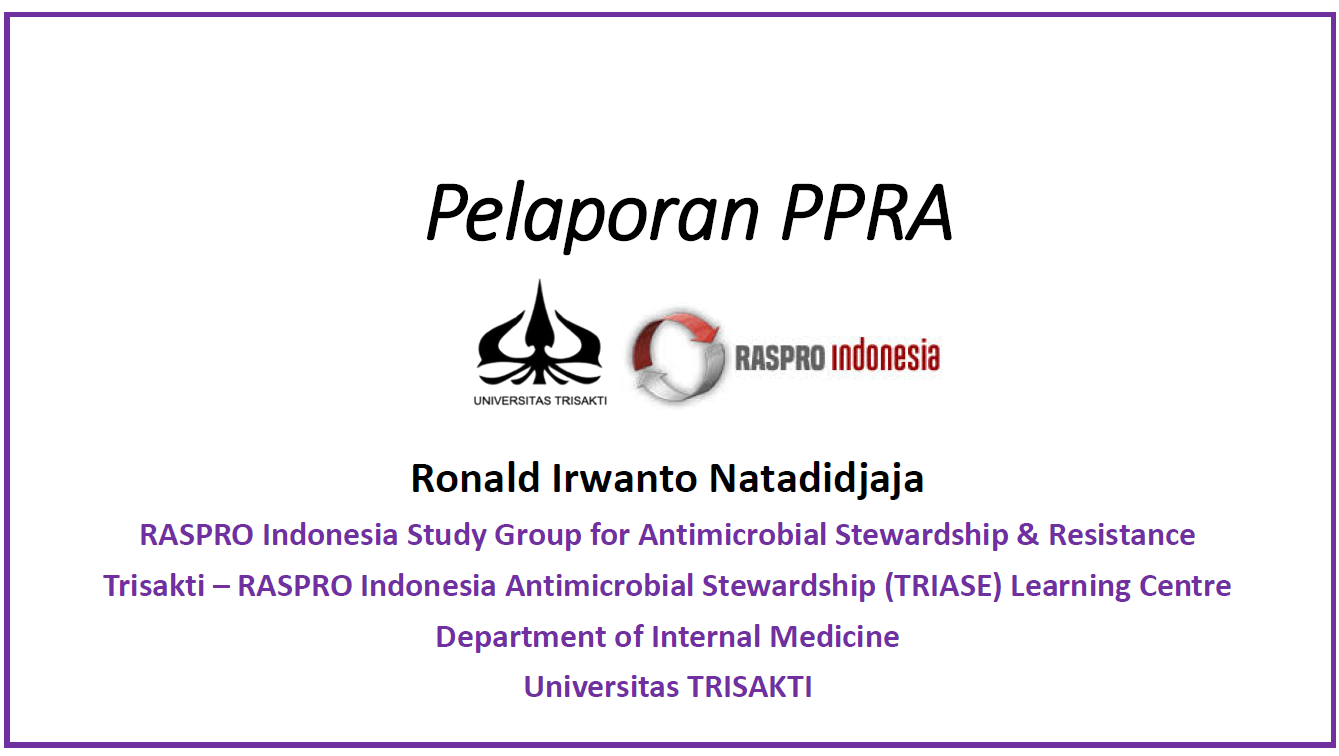 Pelaporan PPRA

UNIVERSITAS TRISAKTI

RASPRO Indonesia

Ronald Irwanto Natadidjaja

RASPRO Indonesia Study Group for Antimicrobial Stewardship & Resistance

Trisakti – RASPRO Indonesia Antimicrobial Stewardship (TRIASE) Learning Centre

Department of Internal Medicine

Universitas TRISAKTI